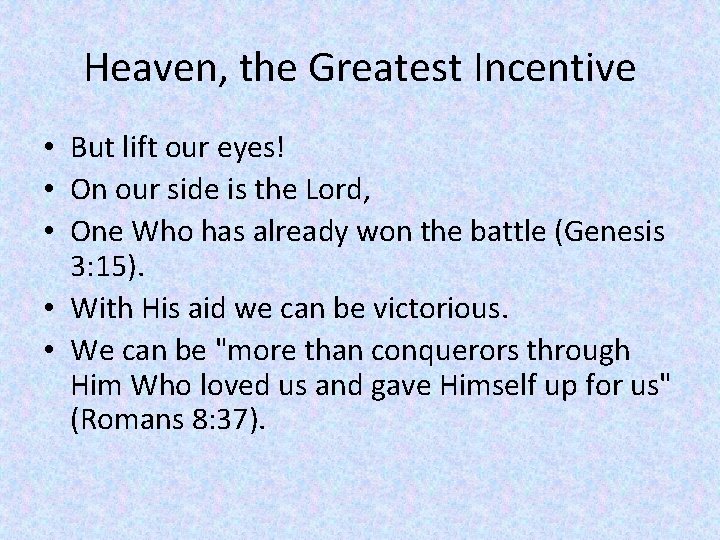 Heaven, the Greatest Incentive

• But lift our eyes!
• On our side is the Lord,
• One Who has already won the battle (Genesis 3:15).
• With His aid we can be victorious.
• We can be "more than conquerors through Him Who loved us and gave Himself up for us" (Romans 8:37).